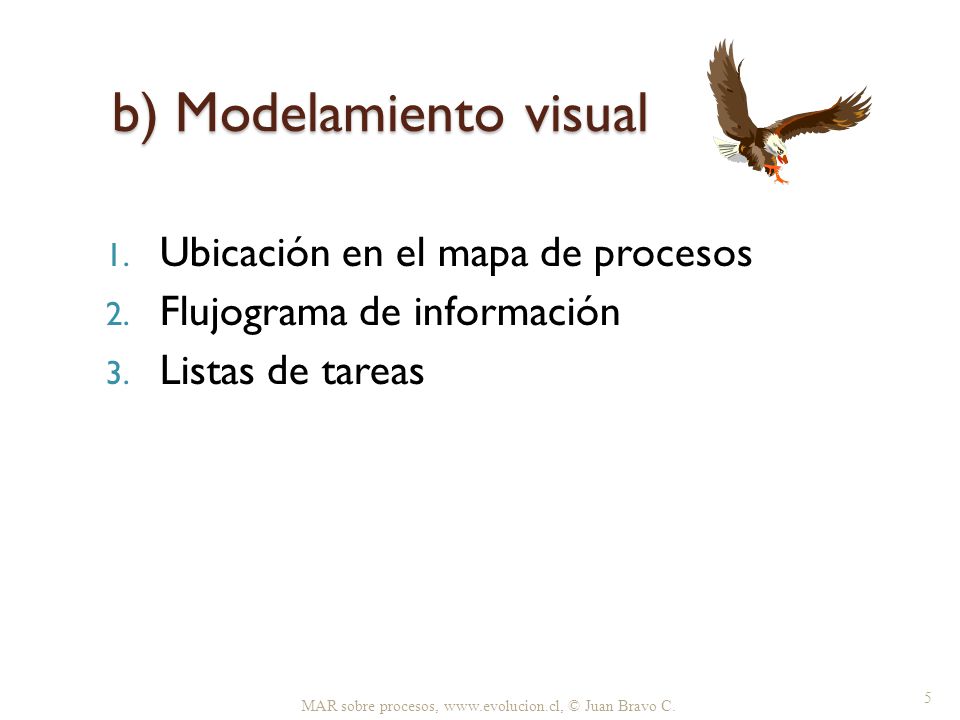 b) Modelamiento visual

1. Ubicación en el mapa de procesos
2. Flujograma de información
3. Listas de tareas

MAR sobre procesos, www.evolucion.cl, © Juan Bravo C.

5